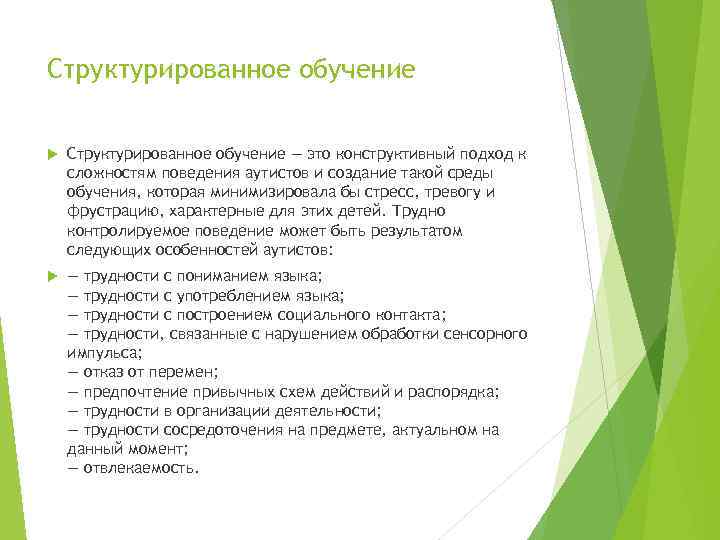 Структурированное обучение

Структурированное обучение — это конструктивный подход к сложностям поведения аутистов и создание такой среды обучения, которая минимизировала бы стресс, тревогу и фрустрацию, характерные для этих детей. Трудно контролируемое поведение может быть результатом следующих особенностей аутистов:

— трудности с пониманием языка;
— трудности с употреблением языка;
— трудности с построением социального контакта;
— трудности, связанные с нарушением обработки сенсорного импульса;
— отказ от перемен;
— предпочтение привычных схем действий и распорядка;
— трудности в организации деятельности;
— трудности сосредоточения на предмете, актуальном на данный момент;
— отвлекаемость.